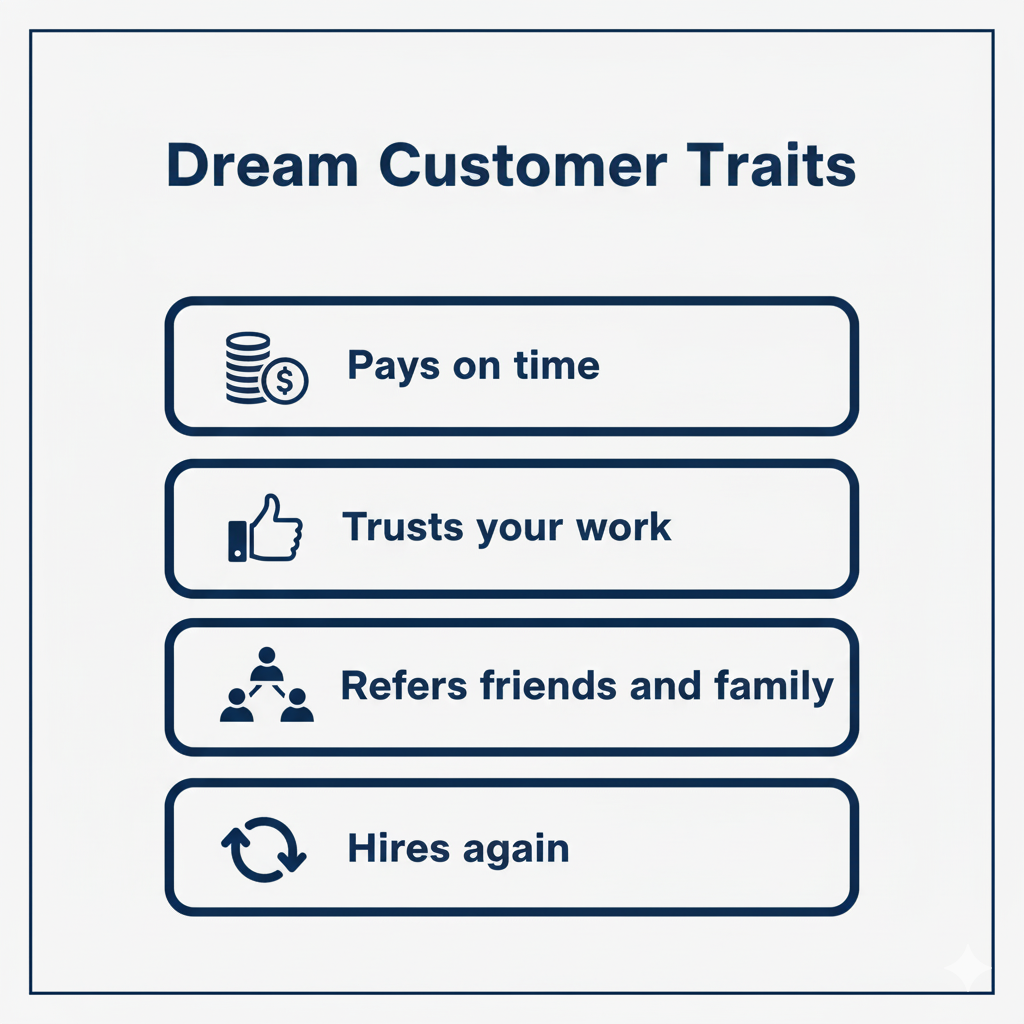 Dream Customer Traits

Pays on time

Trusts your work

Refers friends and family

Hires again